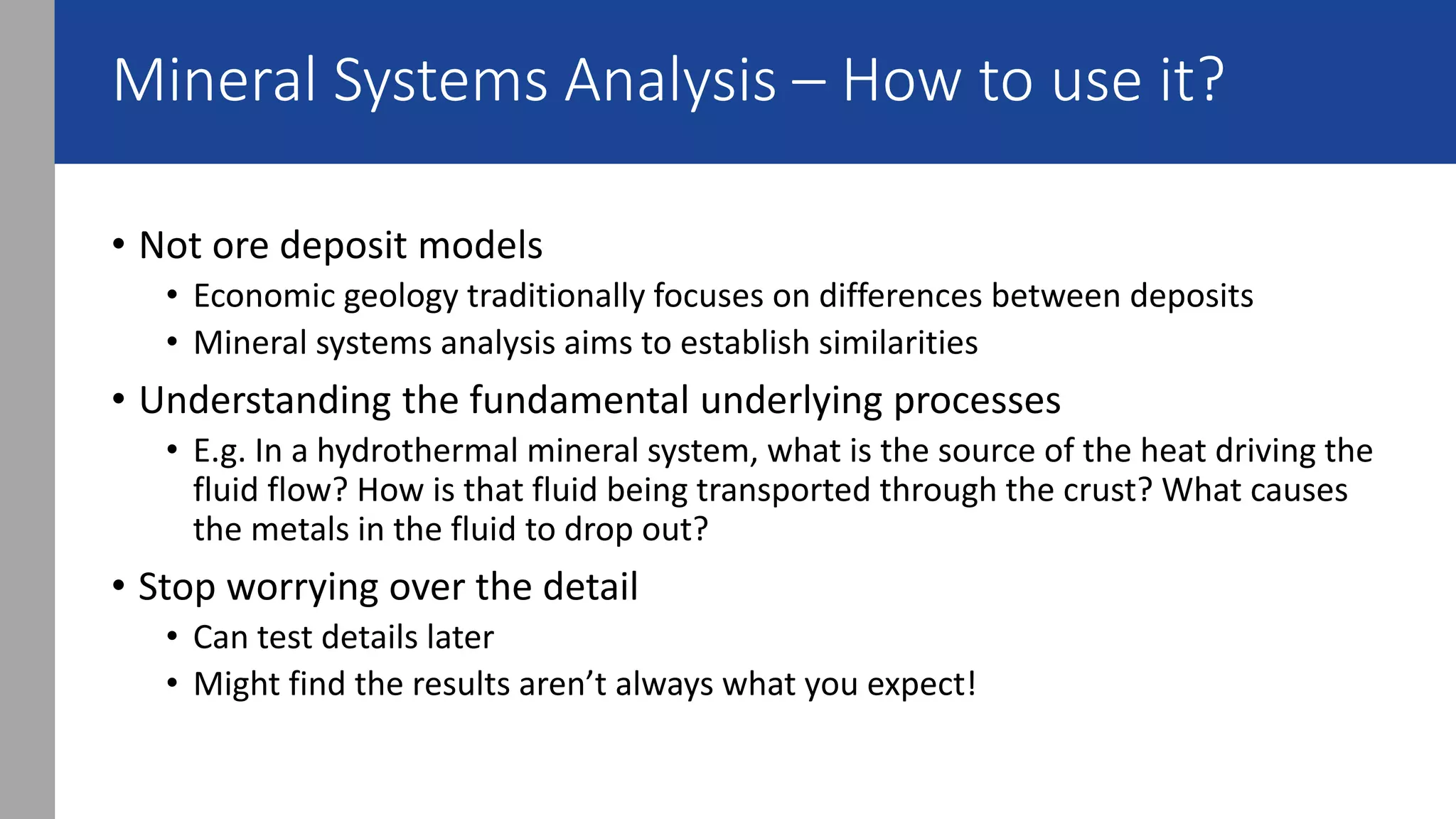 Mineral Systems Analysis – How to use it?

• Not ore deposit models
  • Economic geology traditionally focuses on differences between deposits
  • Mineral systems analysis aims to establish similarities
• Understanding the fundamental underlying processes
  • E.g. In a hydrothermal mineral system, what is the source of the heat driving the fluid flow? How is that fluid being transported through the crust? What causes the metals in the fluid to drop out?
• Stop worrying over the detail
  • Can test details later
  • Might find the results aren't always what you expect!